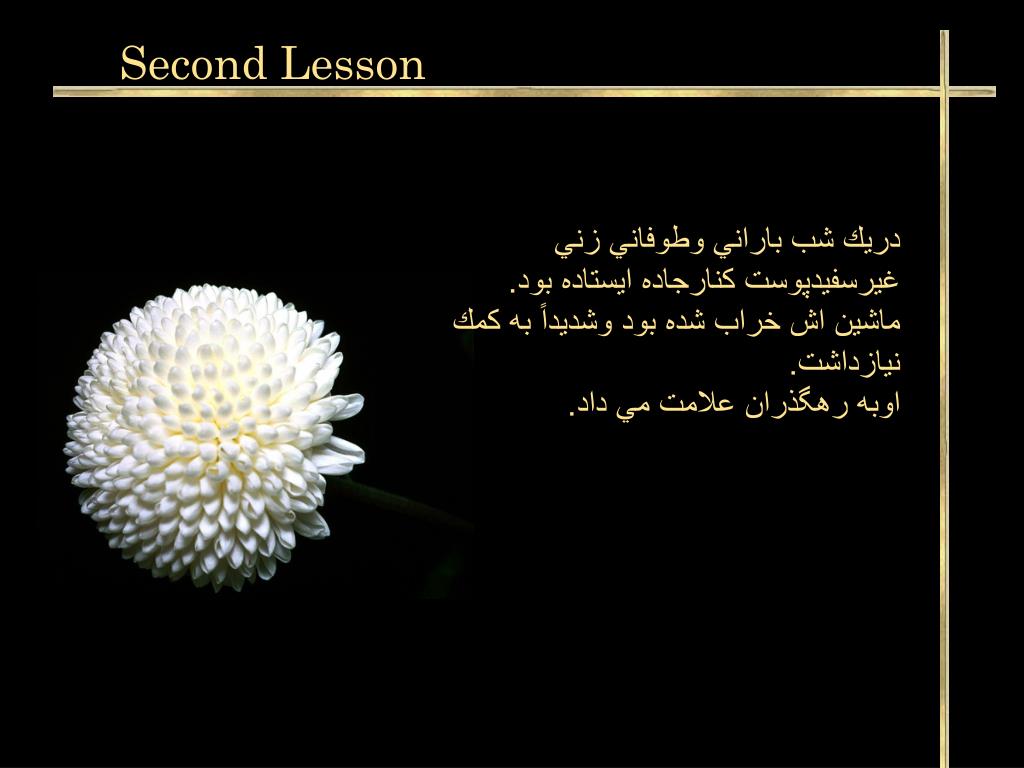 Second Lesson

دريك شب باراني وطوفاني زني غيرسفيدپوست كنارجاده ايستاده بود. ماشين اش خراب شده بود وشديداً به كمك نيازداشت.
اوبه رهگذران علامت مي داد.